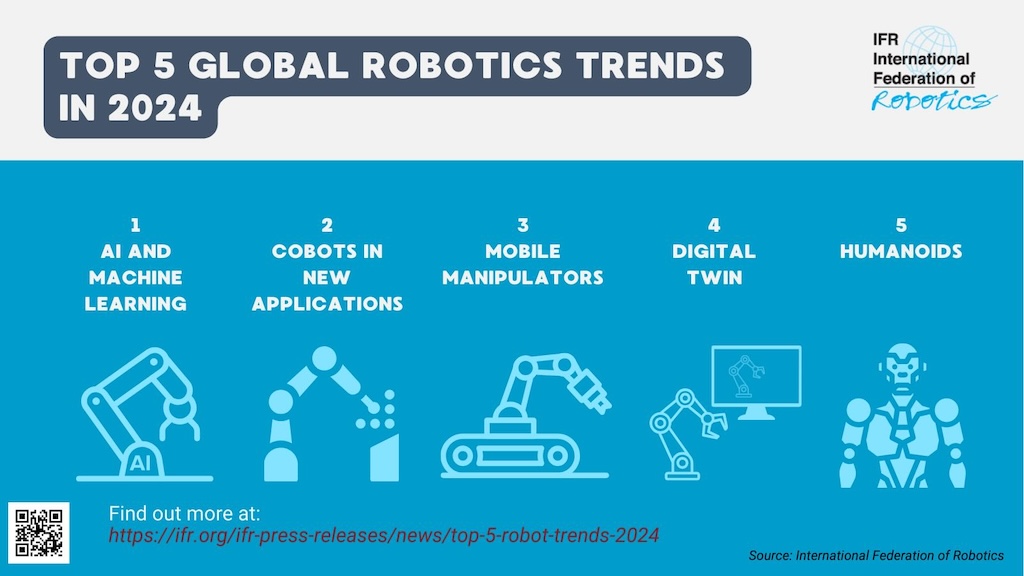 TOP 5 GLOBAL ROBOTICS TRENDS IN 2024

IFR
International Federation of Robotics

1
AI AND MACHINE LEARNING

2
COBOTS IN NEW APPLICATIONS

3
MOBILE MANIPULATORS

4
DIGITAL TWIN

5
HUMANOIDS

AI

Find out more at:
https://ifr.org/ifr-press-releases/news/top-5-robot-trends-2024

Source: International Federation of Robotics